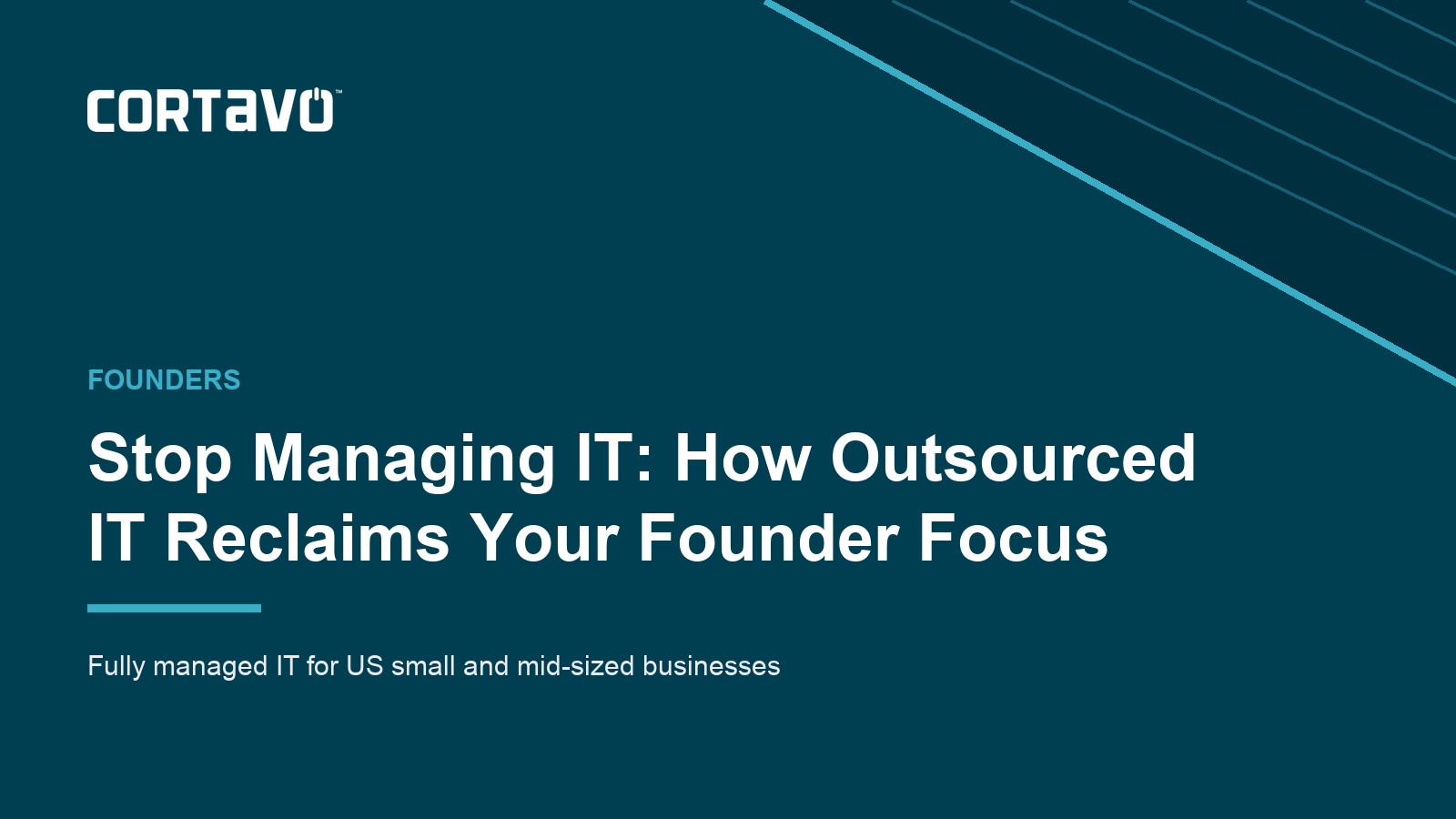 CORTAVO™

FOUNDERS

Stop Managing IT: How Outsourced IT Reclaims Your Founder Focus

Fully managed IT for US small and mid-sized businesses